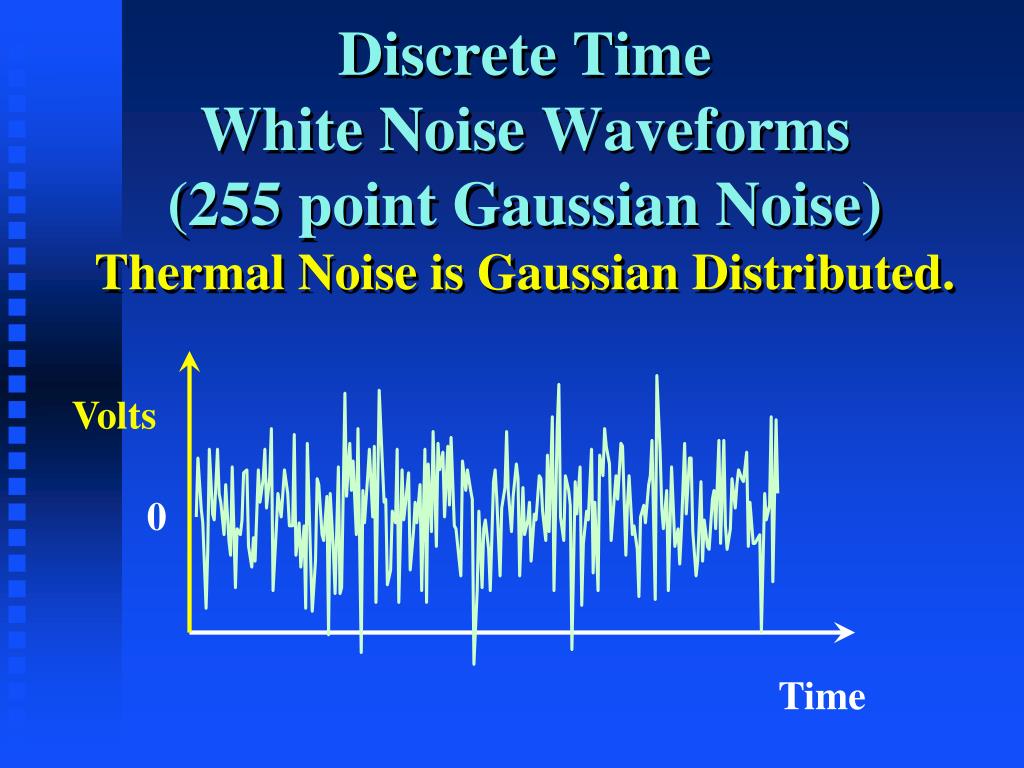 Discrete Time
White Noise Waveforms
(255 point Gaussian Noise)
Thermal Noise is Gaussian Distributed.

Volts

0

Time